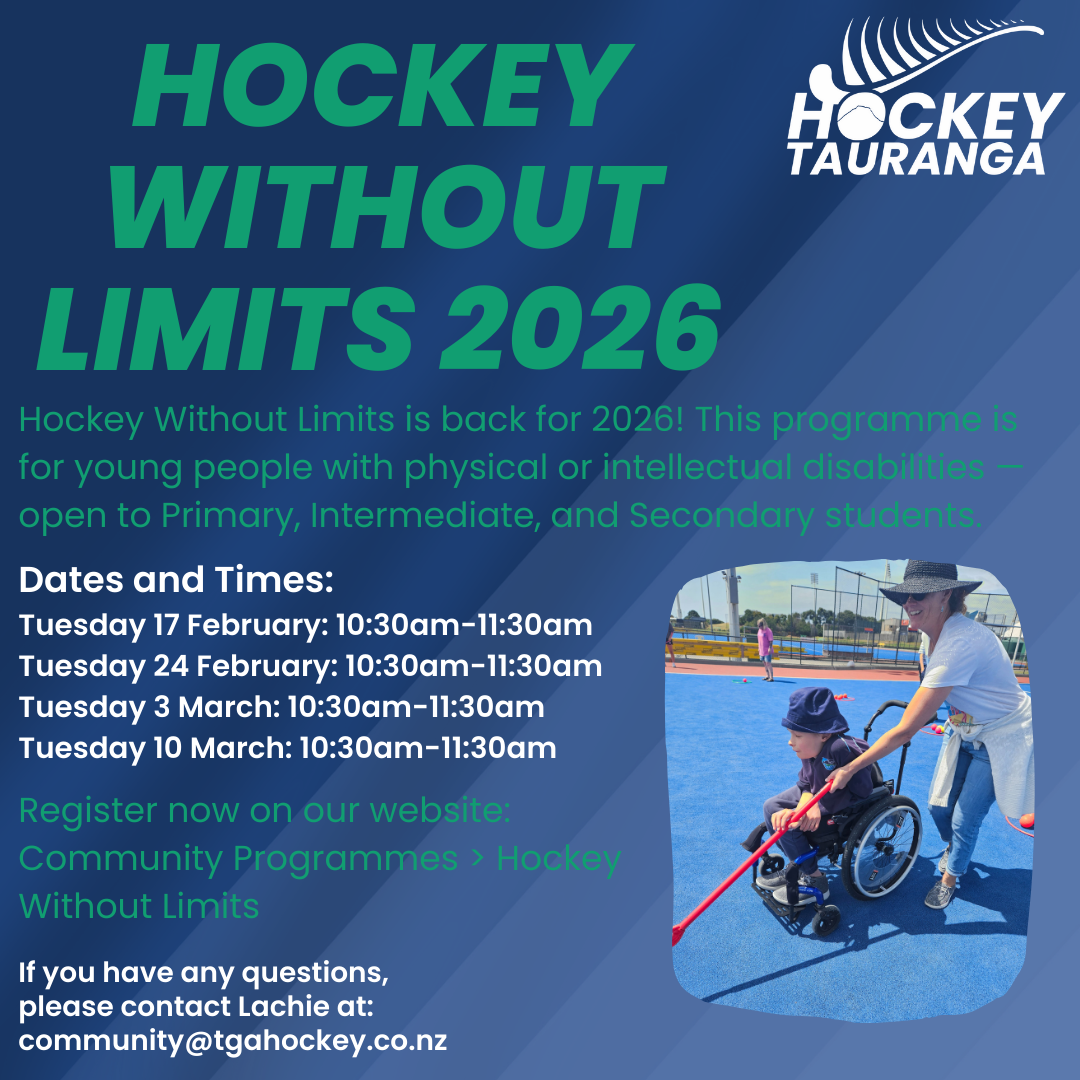 HOCKEY WITHOUT LIMITS 2026

HOCKEY TAURANGA

Hockey Without Limits is back for 2026! This programme is for young people with physical or intellectual disabilities — open to Primary, Intermediate, and Secondary students.

Dates and Times:
Tuesday 17 February: 10:30am-11:30am
Tuesday 24 February: 10:30am-11:30am
Tuesday 3 March: 10:30am-11:30am
Tuesday 10 March: 10:30am-11:30am

Register now on our website: Community Programmes > Hockey Without Limits

If you have any questions, please contact Lachie at: community@tgahockey.co.nz